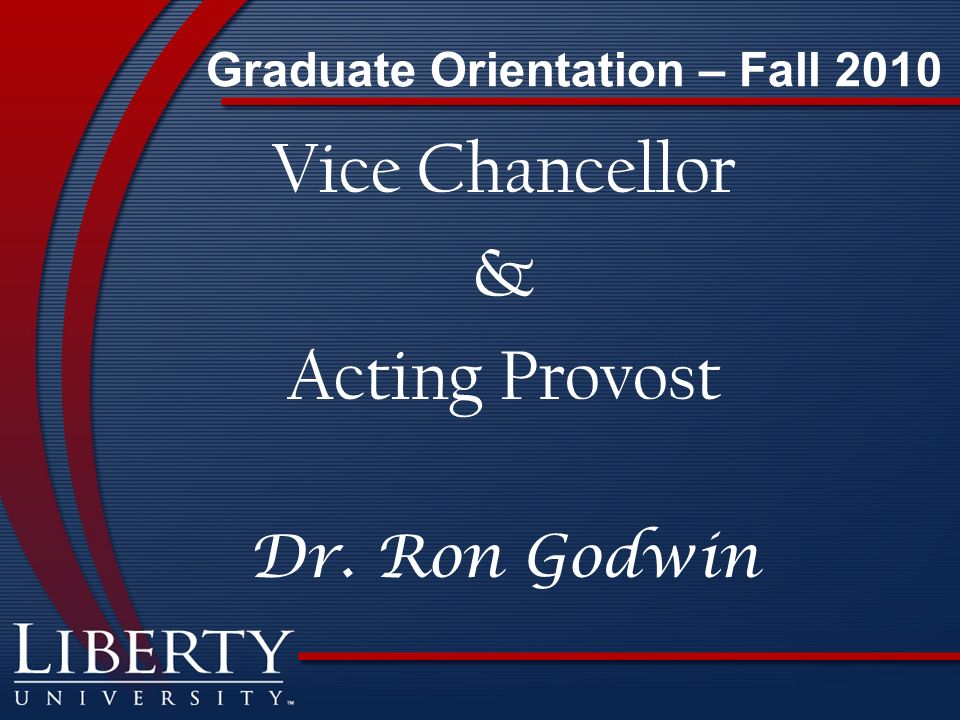 Graduate Orientation – Fall 2010

Vice Chancellor

&

Acting Provost

Dr. Ron Godwin

LIBERTY
UNIVERSITY™